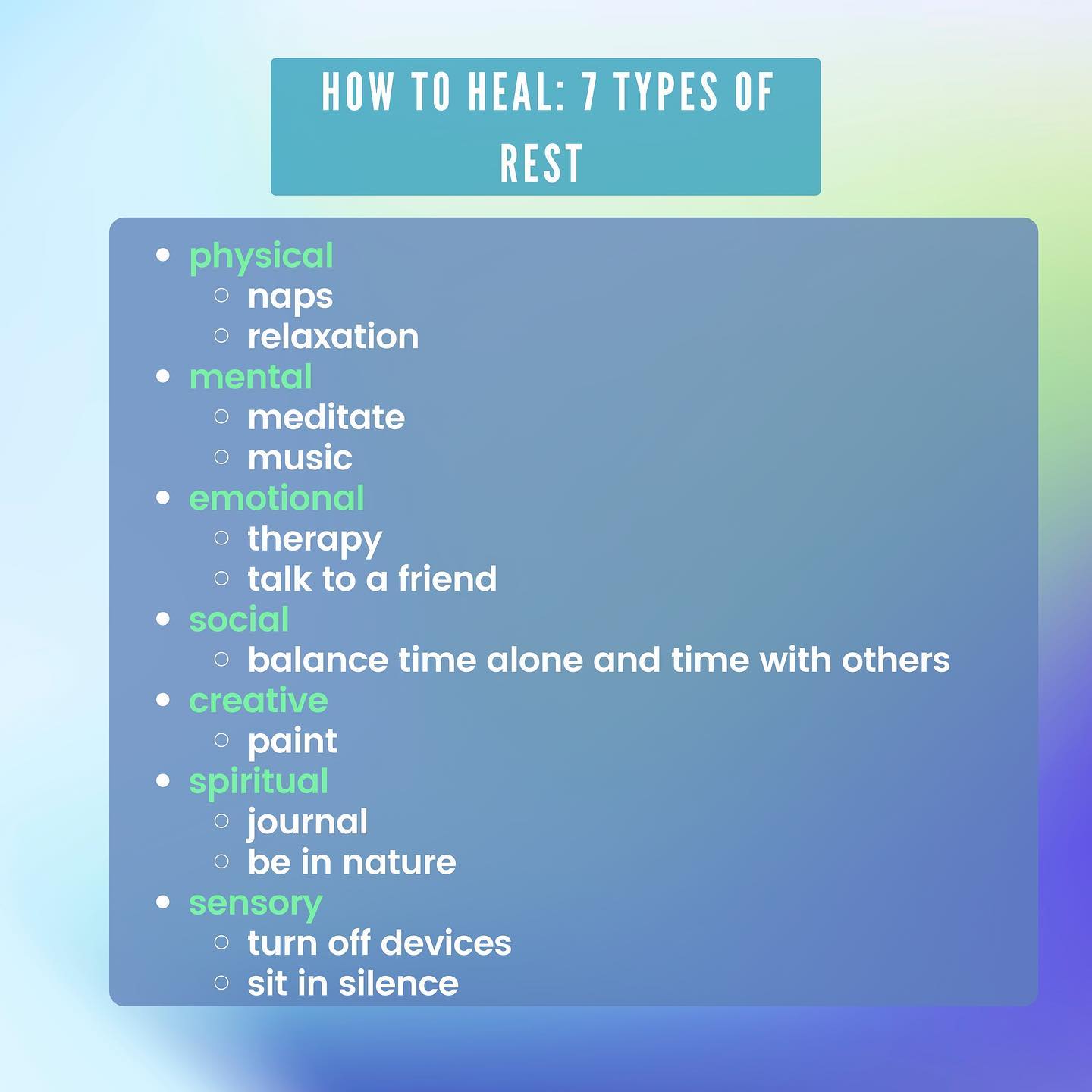 HOW TO HEAL: 7 TYPES OF REST

- physical
  - naps
  - relaxation
- mental
  - meditate
  - music
- emotional
  - therapy
  - talk to a friend
- social
  - balance time alone and time with others
- creative
  - paint
- spiritual
  - journal
  - be in nature
- sensory
  - turn off devices
  - sit in silence